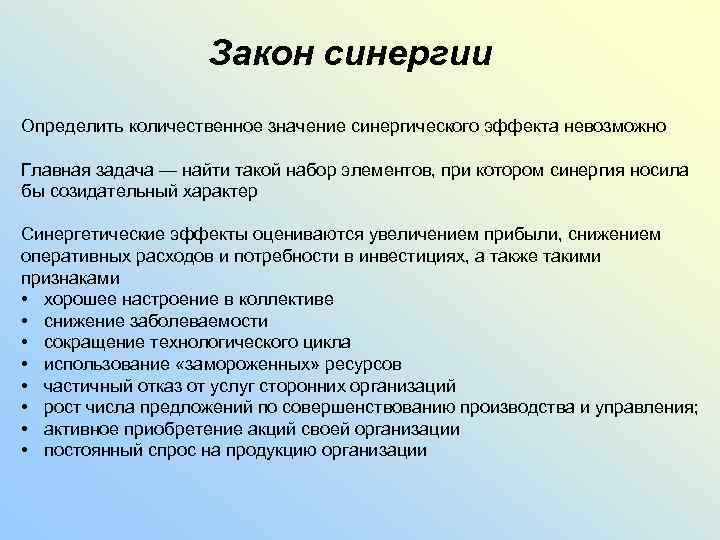 Закон синергии

Определить количественное значение синергического эффекта невозможно

Главная задача — найти такой набор элементов, при котором синергия носила бы созидательный характер

Синергетические эффекты оцениваются увеличением прибыли, снижением оперативных расходов и потребности в инвестициях, а также такими признаками
• хорошее настроение в коллективе
• снижение заболеваемости
• сокращение технологического цикла
• использование «замороженных» ресурсов
• частичный отказ от услуг сторонних организаций
• рост числа предложений по совершенствованию производства и управления;
• активное приобретение акций своей организации
• постоянный спрос на продукцию организации